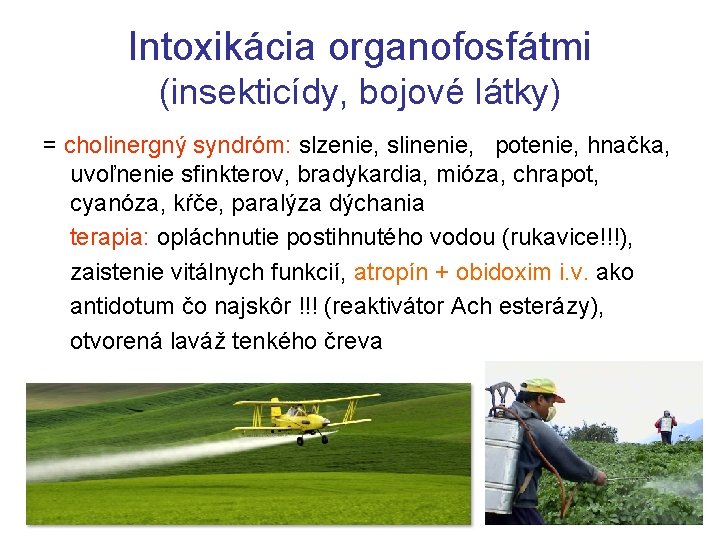 Intoxikácia organofosfátmi
(insekticídy, bojové látky)

= cholinergný syndróm: slzenie, slinenie, potenie, hnačka, uvoľnenie sfinkterov, bradykardia, mióza, chrapot, cyanóza, kŕče, paralýza dýchania

terapia: opláchnutie postihnutého vodou (rukavice!!!), zaistenie vitálnych funkcií, atropín + obidoxim i.v. ako antidotum čo najskôr !!! (reaktivátor Ach esterázy), otvorená laváž tenkého čreva